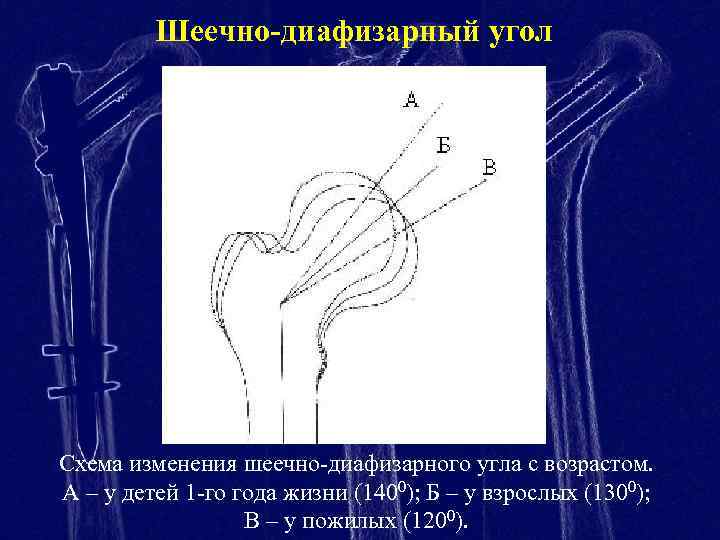 Шеечно-диафизарный угол

А

Б

В

Схема изменения шеечно-диафизарного угла с возрастом. А – у детей 1-го года жизни ($140^0$); Б – у взрослых ($130^0$); В – у пожилых ($120^0$).